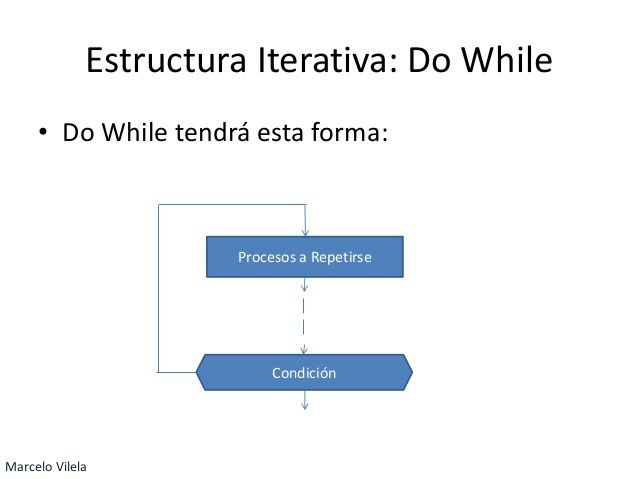 Estructura Iterativa: Do While

• Do While tendrá esta forma:

Procesos a Repetirse

Condición

Marcelo Vilela